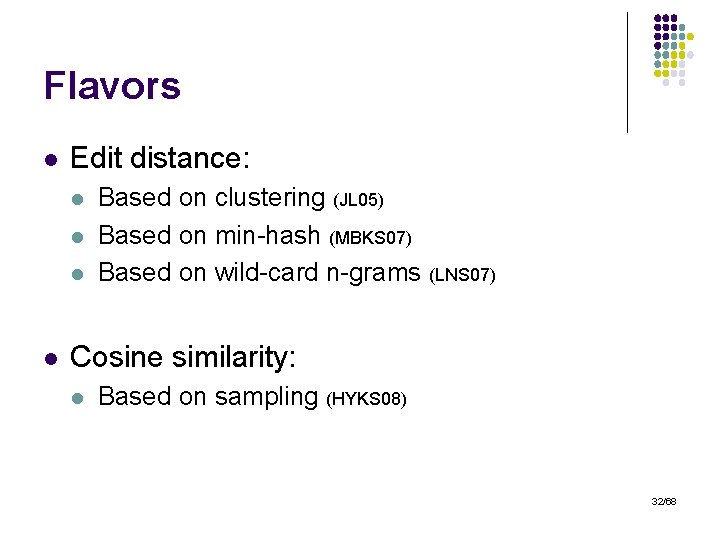 Flavors

- Edit distance:
  - Based on clustering (JL05)
  - Based on min-hash (MBKS07)
  - Based on wild-card n-grams (LNS07)

- Cosine similarity:
  - Based on sampling (HYKS08)

32/68